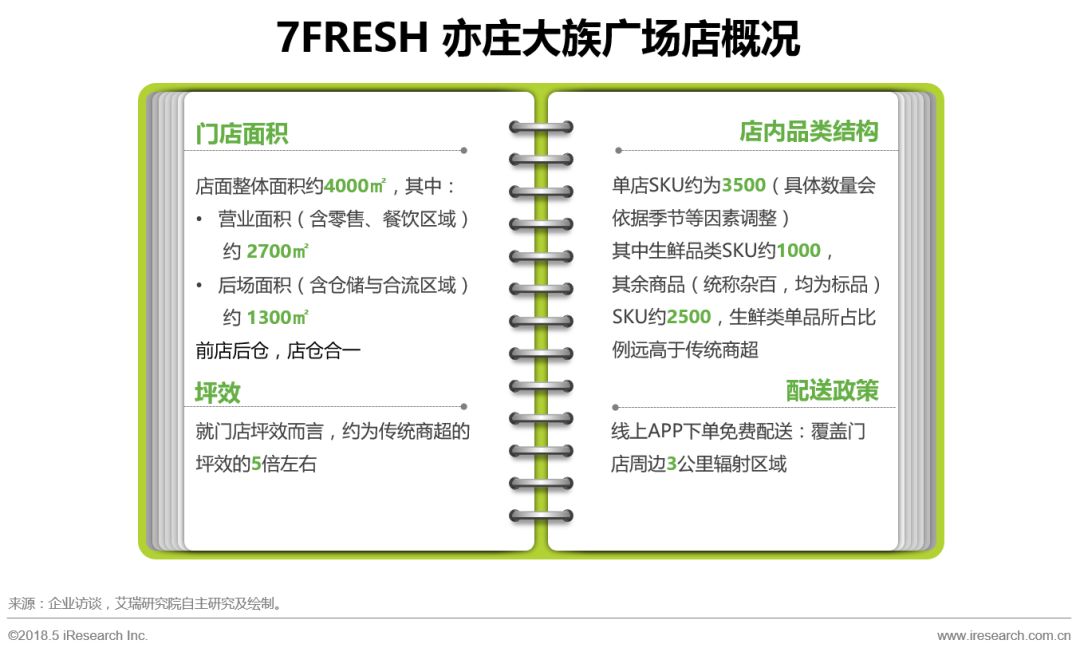 7FRESH 亦庄大族广场店概况

门店面积

店面整体面积约4000㎡，其中：

• 营业面积（含零售、餐饮区域）约 2700㎡

• 后场面积（含仓储与合流区域）约 1300㎡

前店后仓，店仓合一

坪效

就门店坪效而言，约为传统商超的坪效的5倍左右

店内品类结构

单店SKU约为3500（具体数量会依据季节等因素调整）

其中生鲜品类SKU约1000，其余商品（统称杂百，均为标品）SKU约2500，生鲜类单品所占比例远高于传统商超

配送政策

线上APP下单免费配送：覆盖门店周边3公里辐射区域

来源：企业访谈，艾瑞研究院自主研究及绘制。

©2018.5 iResearch Inc.

www.iresearch.com.cn